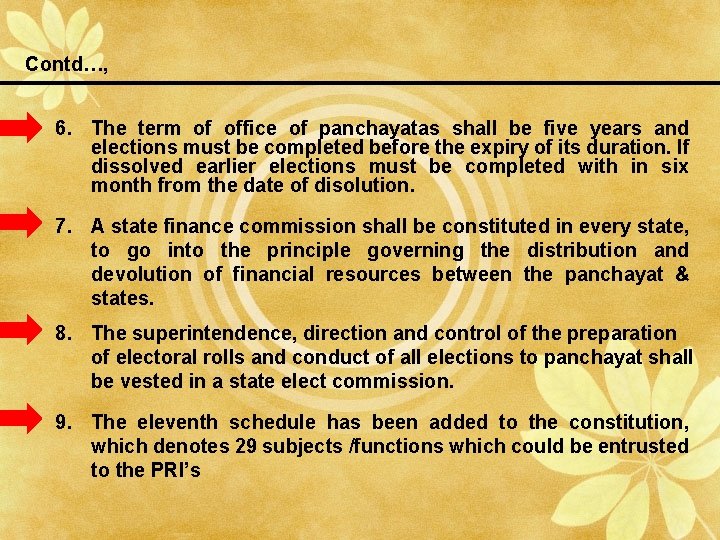 Contd…,

6. The term of office of panchayatas shall be five years and elections must be completed before the expiry of its duration. If dissolved earlier elections must be completed with in six month from the date of disolution.

7. A state finance commission shall be constituted in every state, to go into the principle governing the distribution and devolution of financial resources between the panchayat & states.

8. The superintendence, direction and control of the preparation of electoral rolls and conduct of all elections to panchayat shall be vested in a state elect commission.

9. The eleventh schedule has been added to the constitution, which denotes 29 subjects /functions which could be entrusted to the PRI's